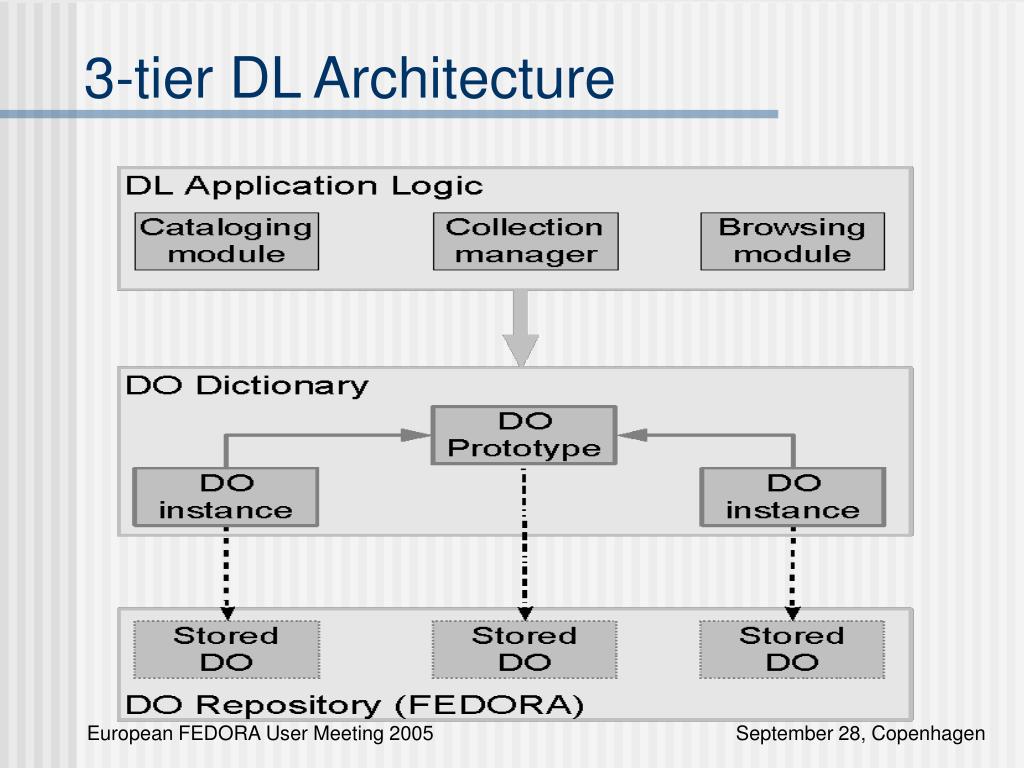 3-tier DL Architecture

DL Application Logic

Cataloging module

Collection manager

Browsing module

DO Dictionary

DO Prototype

DO instance

DO instance

Stored DO

Stored DO

Stored DO

DO Repository (FEDORA)

European FEDORA User Meeting 2005

September 28, Copenhagen